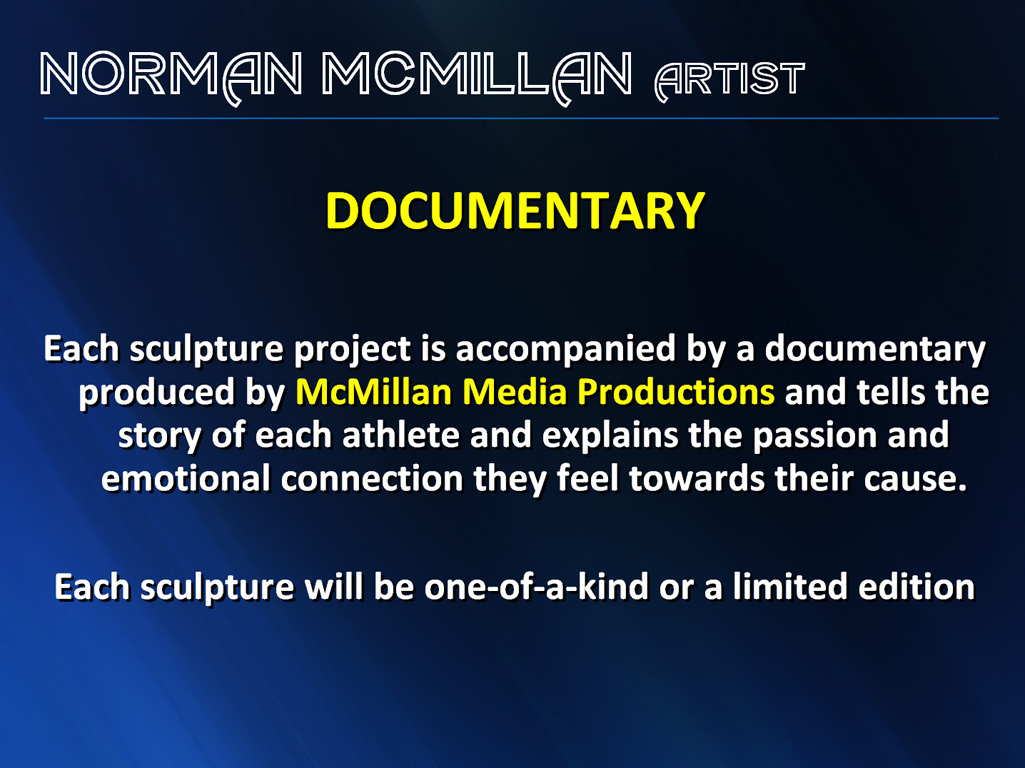 NORMAN MCMILLAN ARTIST

DOCUMENTARY

Each sculpture project is accompanied by a documentary produced by McMillan Media Productions and tells the story of each athlete and explains the passion and emotional connection they feel towards their cause.

Each sculpture will be one-of-a-kind or a limited edition